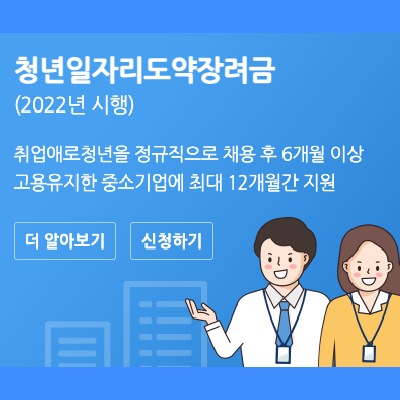 청년일자리도약장려금
(2022년 시행)

취업애로청년을 정규직으로 채용 후 6개월 이상 고용유지한 중소기업에 최대 12개월간 지원

더 알아보기

신청하기